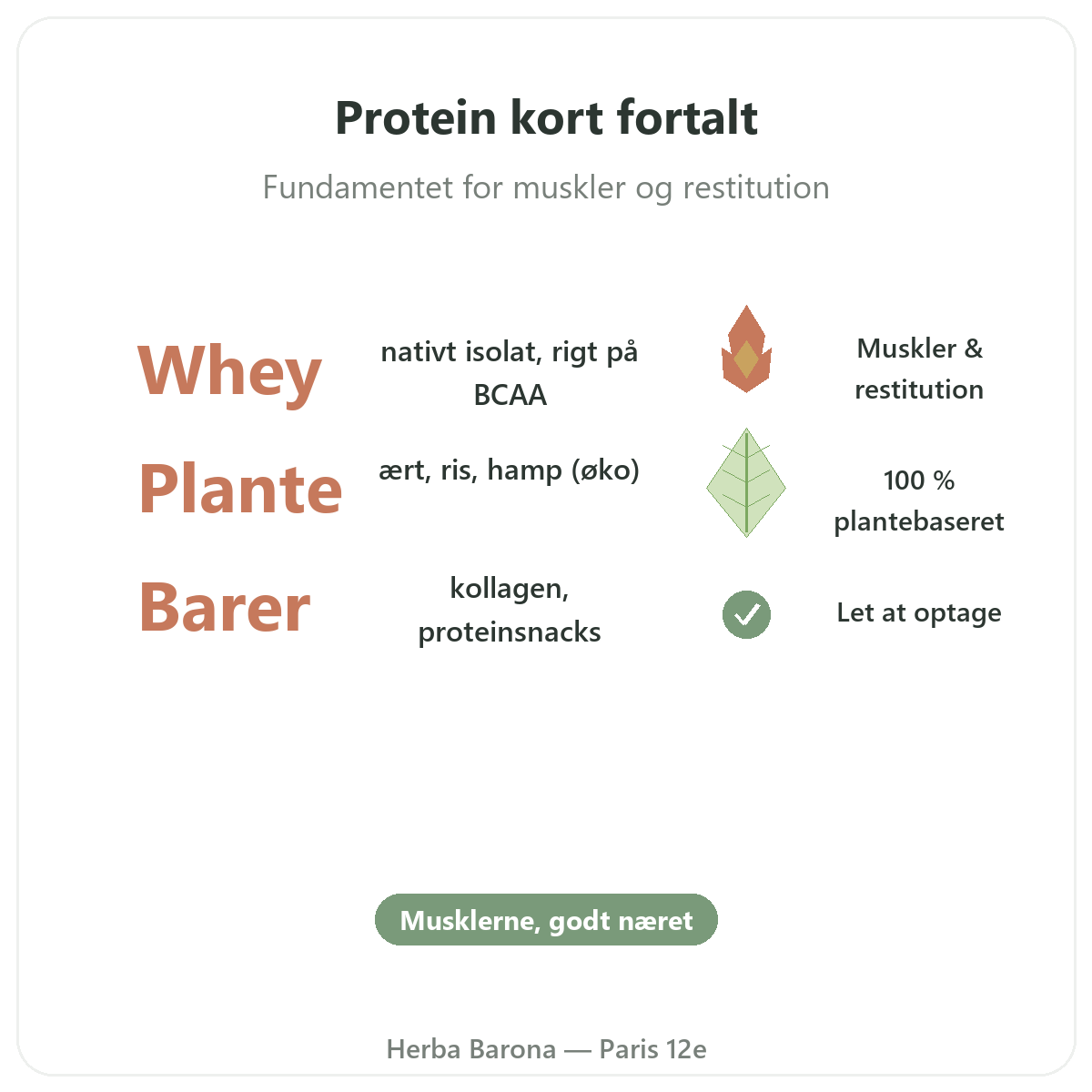 Protein kort fortalt

Fundamentet for muskler og restitution

Whey

nativt isolat, rigt på BCAA

Muskler & restitution

Plante

ært, ris, hamp (øko)

100 % plantebaseret

Barer

kollagen, proteinsnacks

Let at optage

Musklerne, godt næret

Herba Barona — Paris 12e